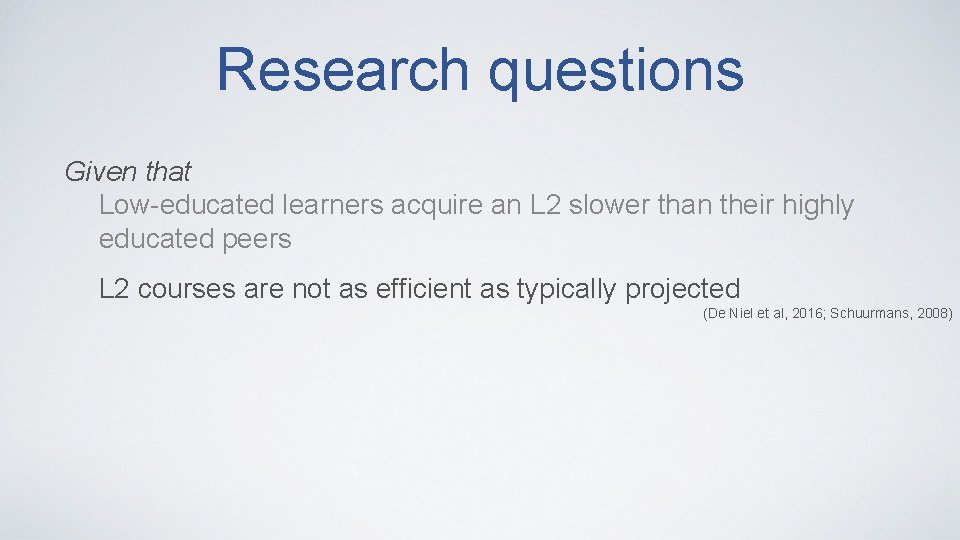 Research questions

Given that

Low-educated learners acquire an L2 slower than their highly educated peers

L2 courses are not as efficient as typically projected (De Niel et al, 2016; Schuurmans, 2008)